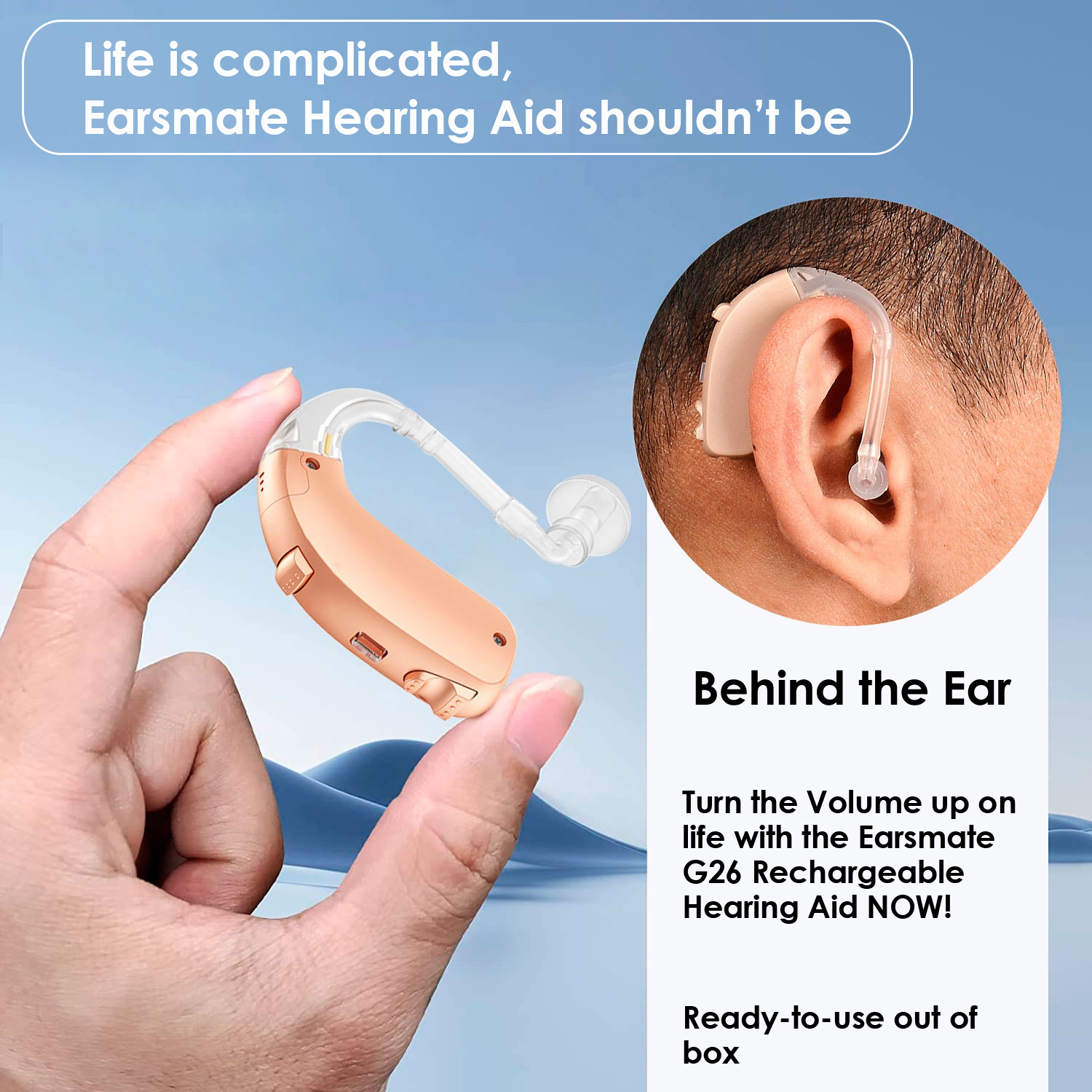 Life is complicated,
Earsmate Hearing Aid shouldn't be

Behind the Ear

Turn the Volume up on life with the Earsmate G26 Rechargeable Hearing Aid NOW!

Ready-to-use out of box